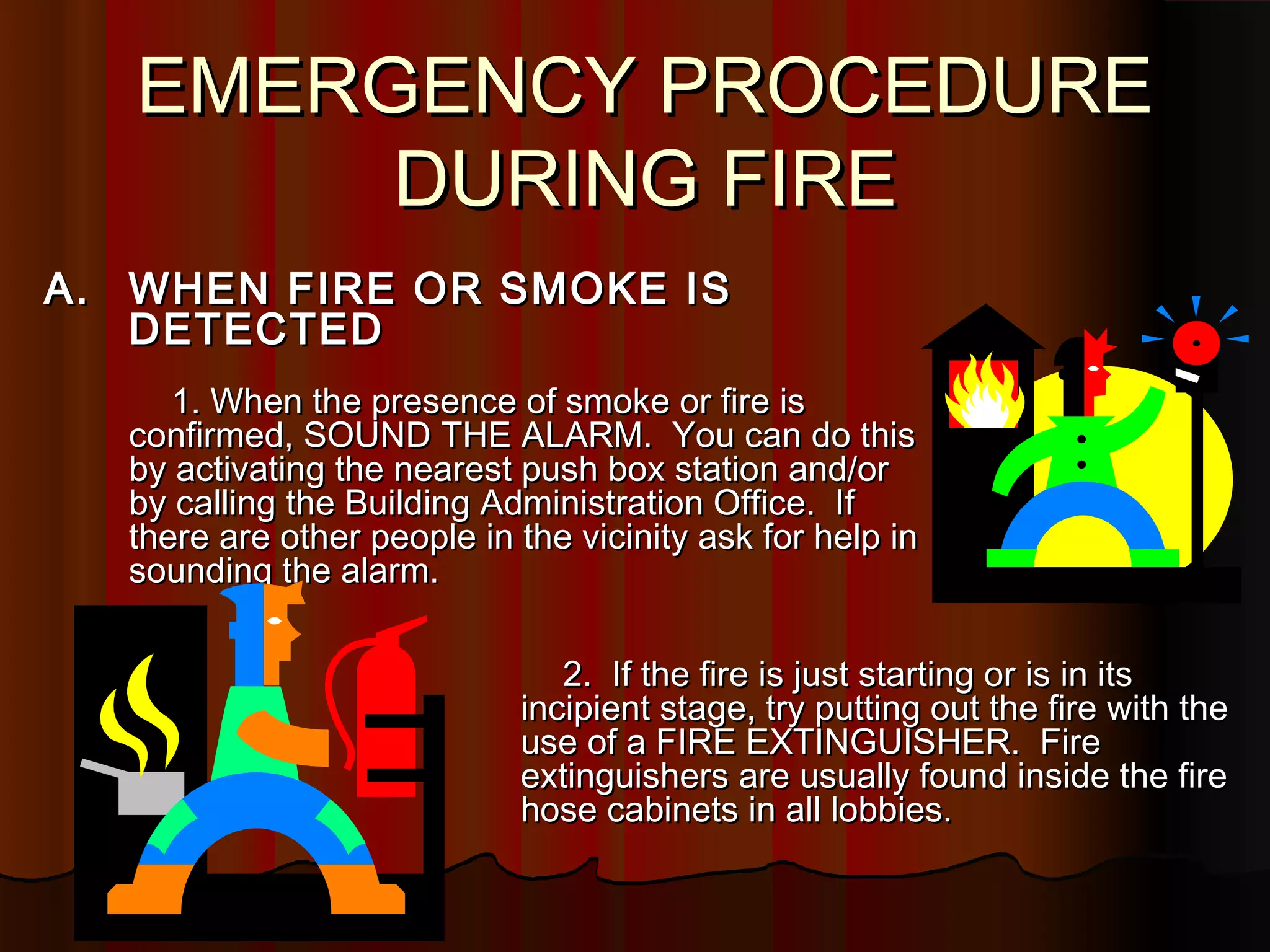 EMERGENCY PROCEDURE DURING FIRE

A. WHEN FIRE OR SMOKE IS DETECTED

1. When the presence of smoke or fire is confirmed, SOUND THE ALARM. You can do this by activating the nearest push box station and/or by calling the Building Administration Office. If there are other people in the vicinity ask for help in sounding the alarm.

2. If the fire is just starting or is in its incipient stage, try putting out the fire with the use of a FIRE EXTINGUISHER. Fire extinguishers are usually found inside the fire hose cabinets in all lobbies.